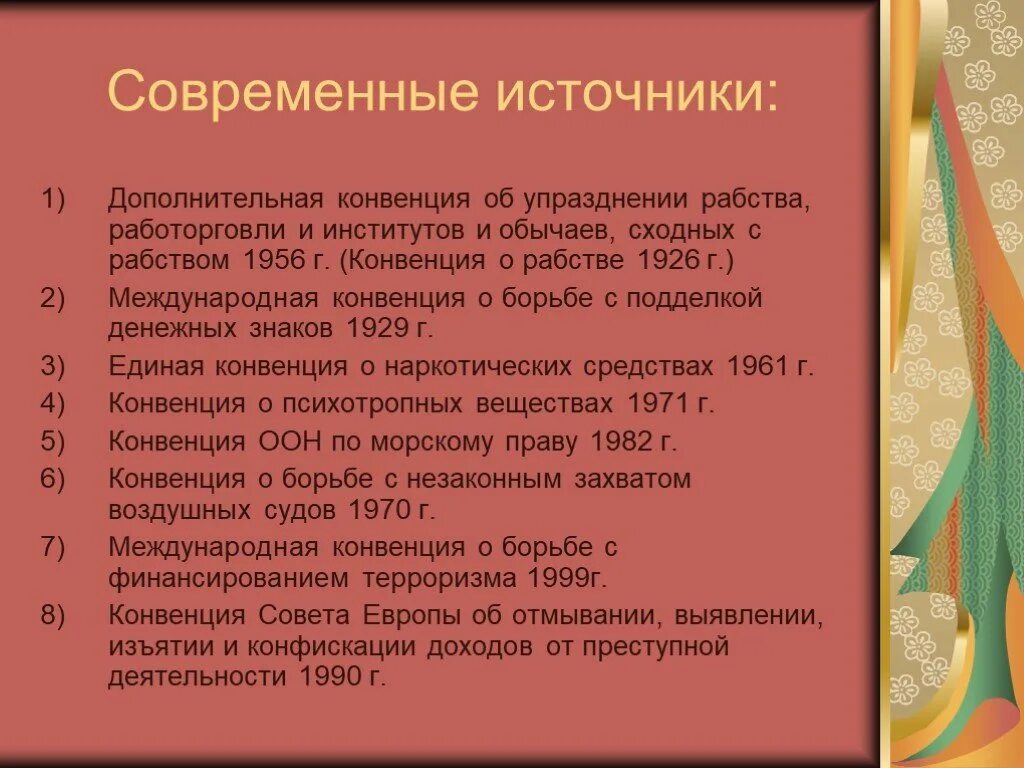 Современные источники:

1) Дополнительная конвенция об упразднении рабства, работорговли и институтов и обычаев, сходных с рабством 1956 г. (Конвенция о рабстве 1926 г.)

2) Международная конвенция о борьбе с подделкой денежных знаков 1929 г.

3) Единая конвенция о наркотических средствах 1961 г.

4) Конвенция о психотропных веществах 1971 г.

5) Конвенция ООН по морскому праву 1982 г.

6) Конвенция о борьбе с незаконным захватом воздушных судов 1970 г.

7) Международная конвенция о борьбе с финансированием терроризма 1999г.

8) Конвенция Совета Европы об отмывании, выявлении, изъятии и конфискации доходов от преступной деятельности 1990 г.